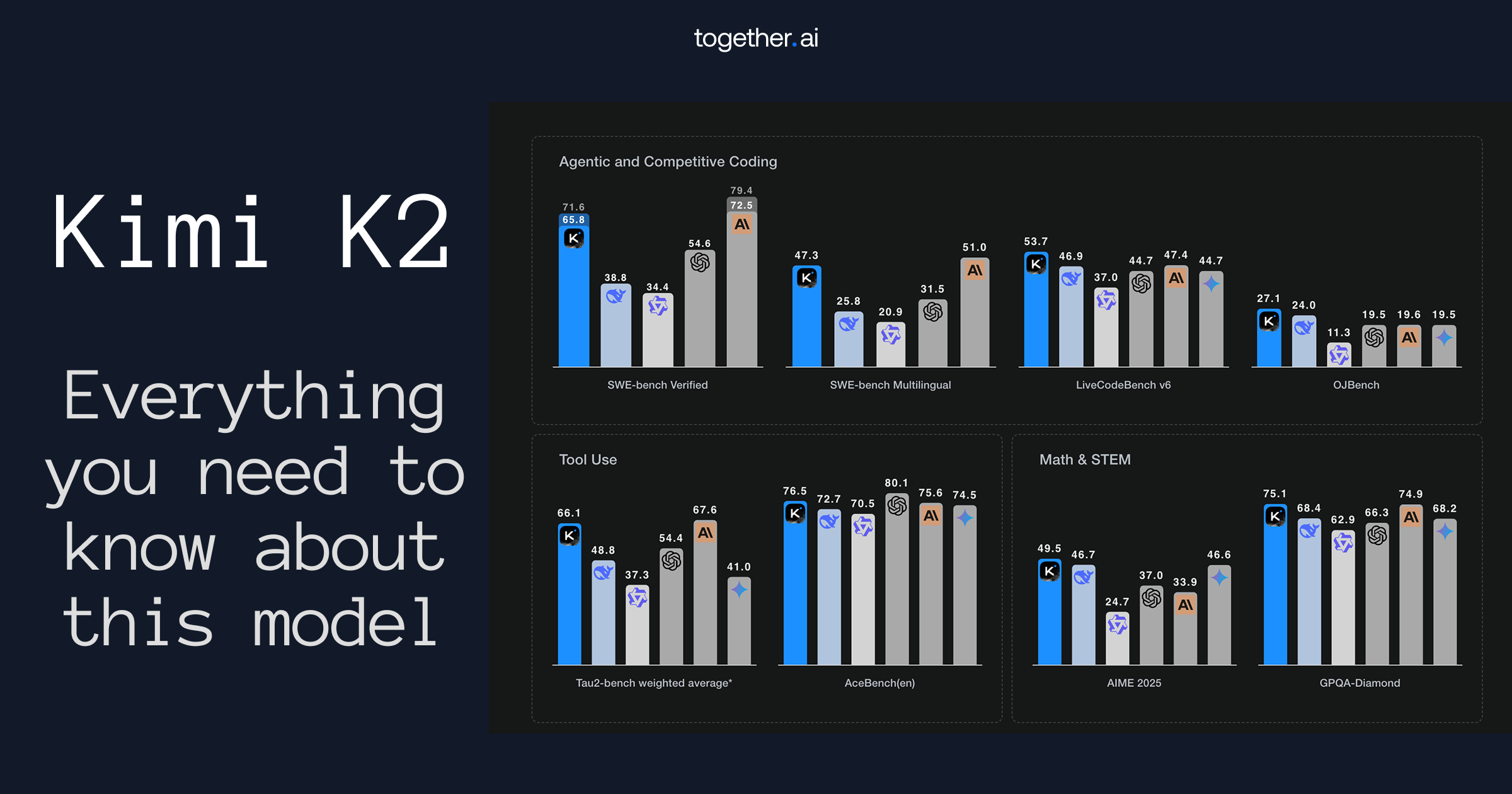 together.ai

Kimi K2

Everything you need to know about this model

Agentic and Competitive Coding

71.6
65.8
38.8
34.4
54.6
79.4
72.5
SWE-bench Verified

47.3
25.8
20.9
31.5
51.0
SWE-bench Multilingual

53.7
46.9
37.0
44.7
47.4
44.7
LiveCodeBench v6

27.1
24.0
11.3
19.5
19.6
19.5
OJBench

Tool Use

66.1
48.8
37.3
54.4
67.6
41.0
Tau2-bench weighted average*

76.5
72.7
70.5
80.1
75.6
74.5
AceBench(en)

Math & STEM

49.5
46.7
24.7
37.0
33.9
46.6
AIME 2025

75.1
68.4
62.9
66.3
74.9
68.2
GPQA-Diamond